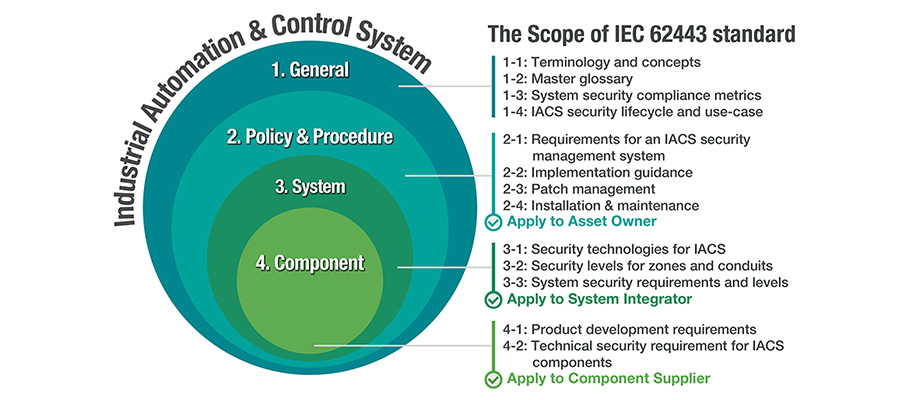 Industrial Automation & Control System

1. General

2. Policy & Procedure

3. System

4. Component

The Scope of IEC 62443 standard

1-1: Terminology and concepts
1-2: Master glossary
1-3: System security compliance metrics
1-4: IACS security lifecycle and use-case

2-1: Requirements for an IACS security management system
2-2: Implementation guidance
2-3: Patch management
2-4: Installation & maintenance
Apply to Asset Owner

3-1: Security technologies for IACS
3-2: Security levels for zones and conduits
3-3: System security requirements and levels
Apply to System Integrator

4-1: Product development requirements
4-2: Technical security requirement for IACS components
Apply to Component Supplier